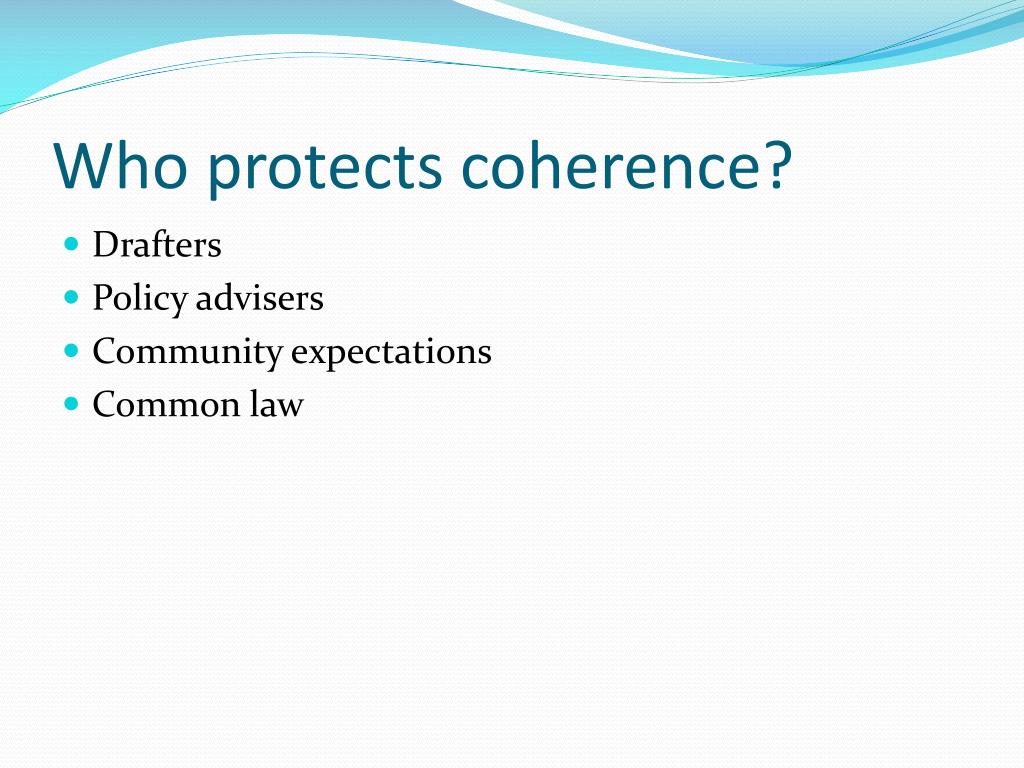 Who protects coherence?

- Drafters
- Policy advisers
- Community expectations
- Common law